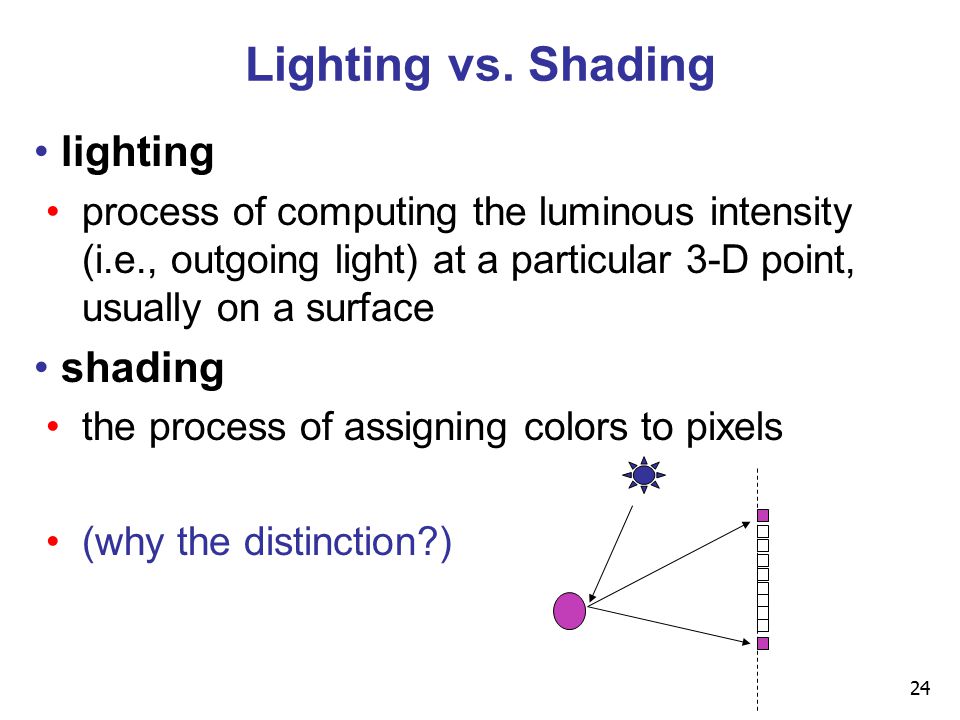 Lighting vs. Shading

• lighting

• process of computing the luminous intensity (i.e., outgoing light) at a particular 3-D point, usually on a surface

• shading

• the process of assigning colors to pixels

• (why the distinction?)

24